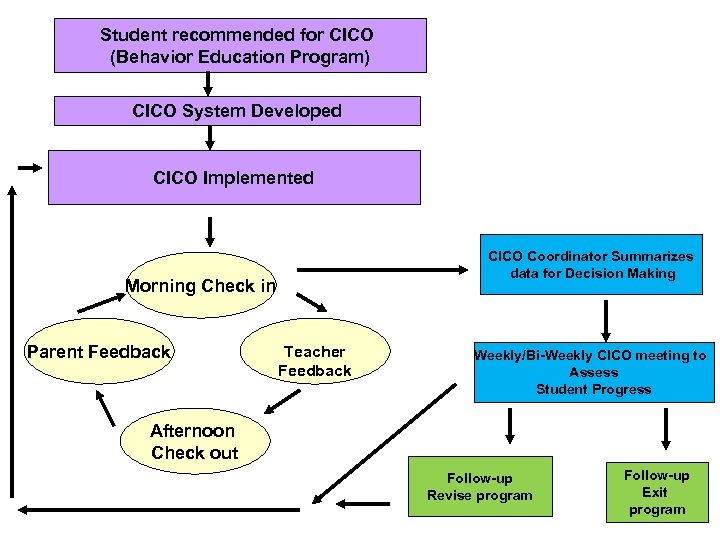 Student recommended for CICO
(Behavior Education Program)

CICO System Developed

CICO Implemented

Morning Check in

Teacher Feedback

Afternoon Check out

Parent Feedback

CICO Coordinator Summarizes data for Decision Making

Weekly/Bi-Weekly CICO meeting to Assess Student Progress

Follow-up Revise program

Follow-up Exit program